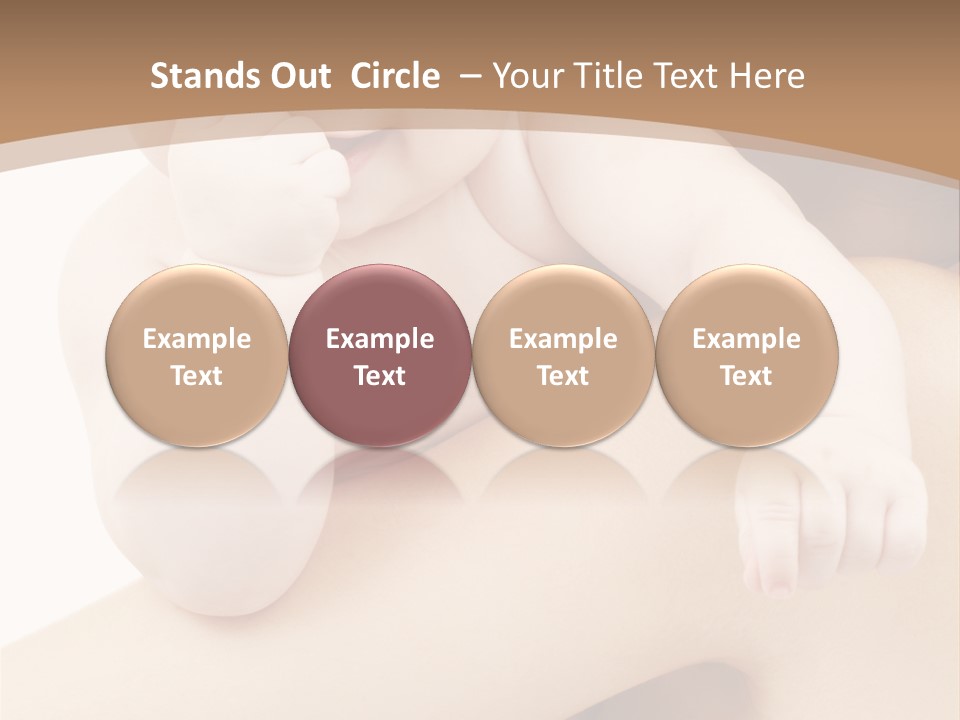 Stands Out Circle – Your Title Text Here

Example Text

Example Text

Example Text

Example Text